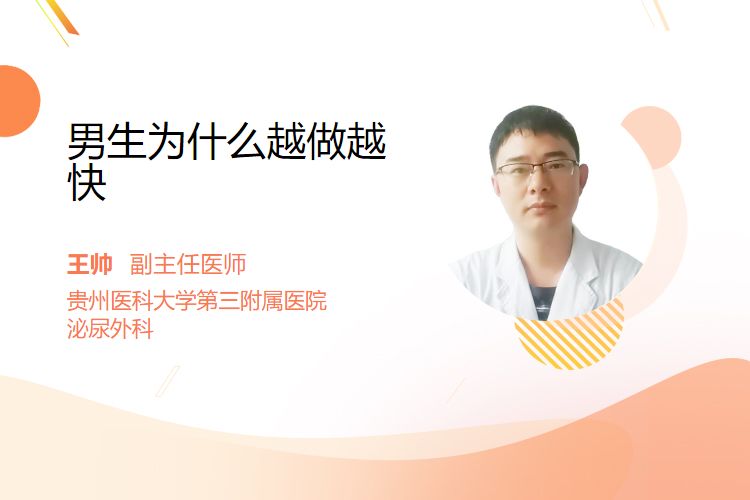 男生为什么越做越快

王帅 副主任医师
贵州医科大学第三附属医院
泌尿外科